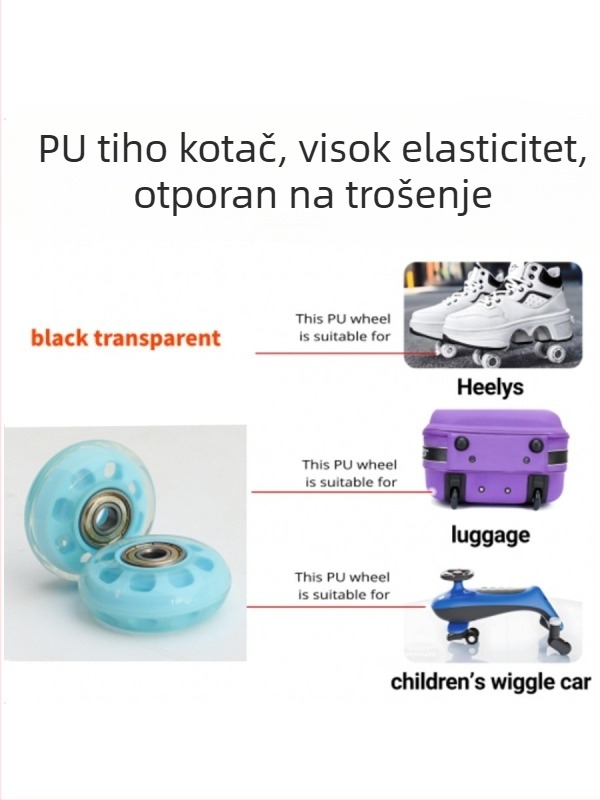 PU tiho kotač, visok elasticitet, otporan na trošenje

black transparent

This PU wheel is suitable for

Heelys

This PU wheel is suitable for

luggage

This PU wheel is suitable for

children's wiggle car